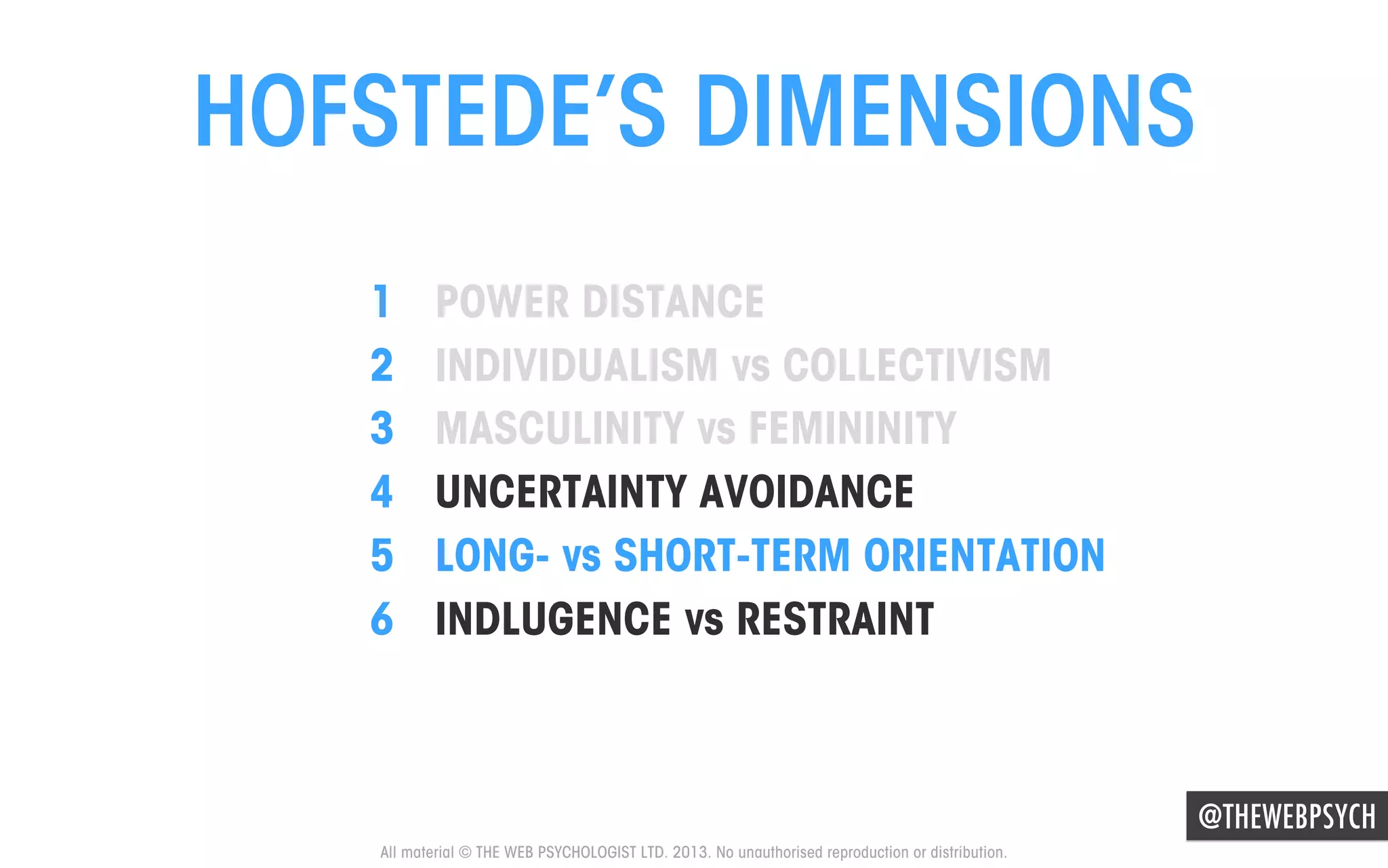 HOFSTEDE'S DIMENSIONS

1 POWER DISTANCE
2 INDIVIDUALISM vs COLLECTIVISM
3 MASCULINITY vs FEMININITY
4 UNCERTAINTY AVOIDANCE
5 LONG- vs SHORT-TERM ORIENTATION
6 INDLUGENCE vs RESTRAINT

@THEWEBPSYCH

All material © THE WEB PSYCHOLOGIST LTD. 2013. No unauthorised reproduction or distribution.